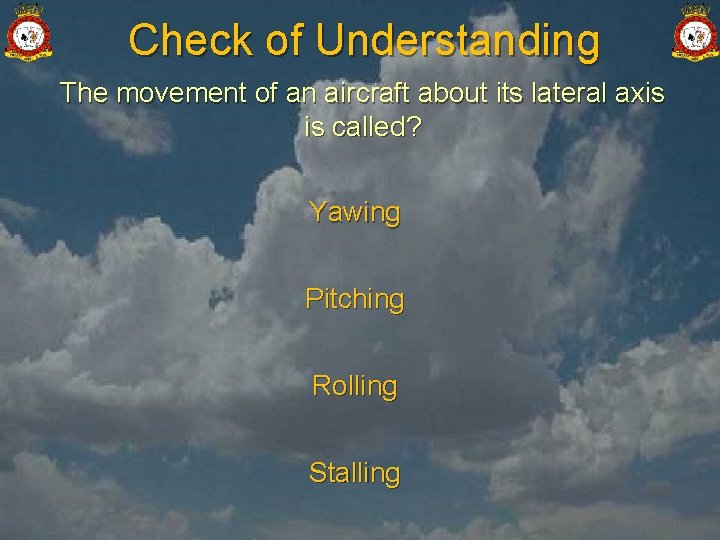 Check of Understanding

The movement of an aircraft about its lateral axis is called?

Yawing

Pitching

Rolling

Stalling